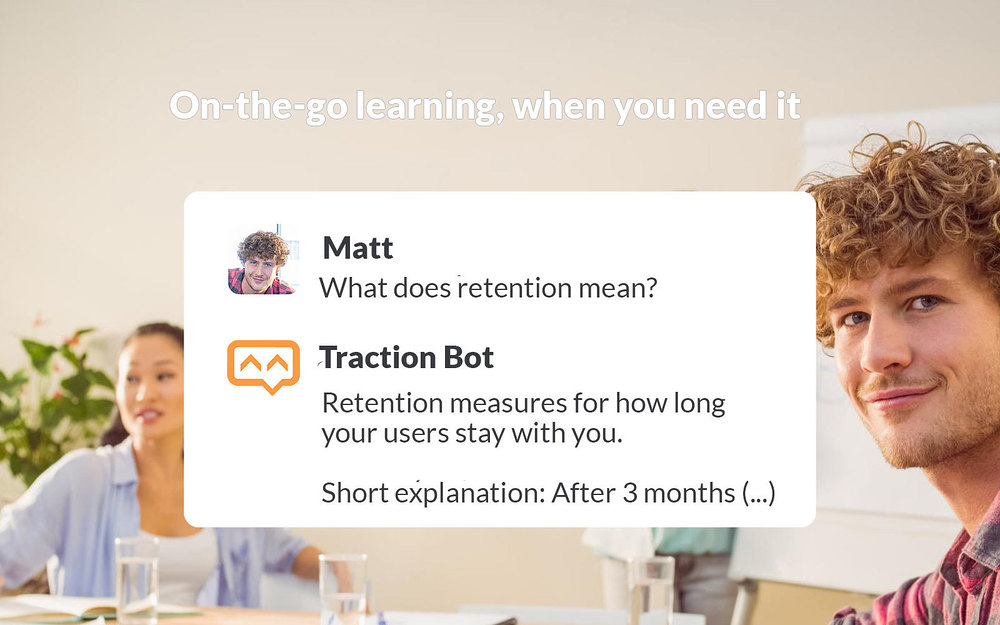 On-the-go learning, when you need it

Matt
What does retention mean?

Traction Bot
Retention measures for how long your users stay with you.

Short explanation: After 3 months (...)